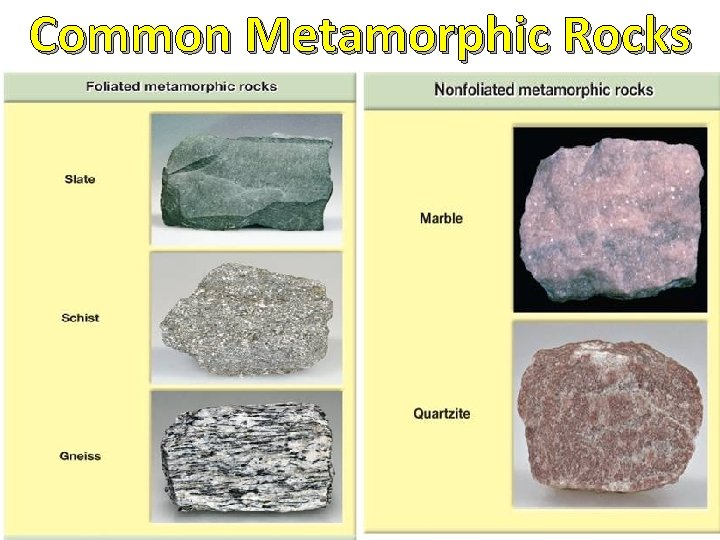 Common Metamorphic Rocks

Foliated metamorphic rocks

Slate

Schist

Gneiss

Nonfoliated metamorphic rocks

Marble

Quartzite